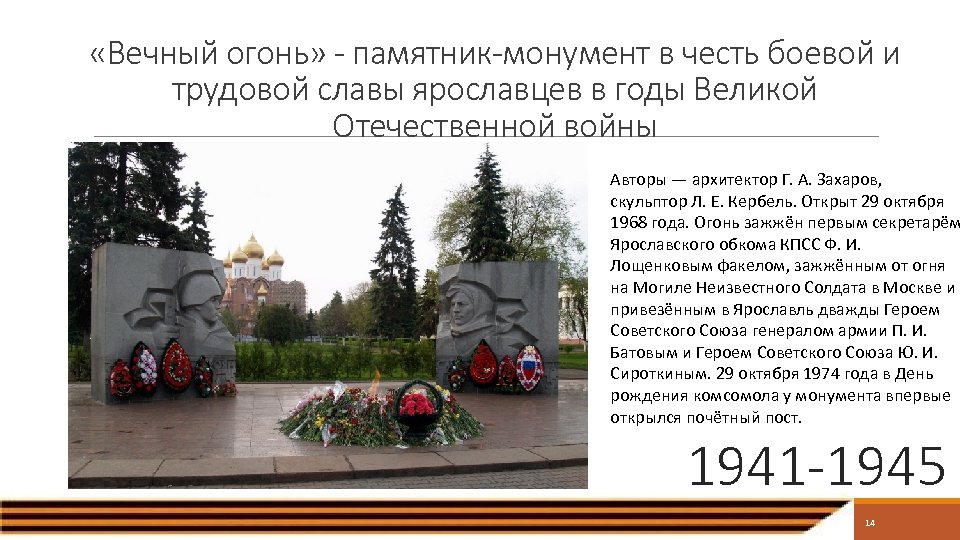 «Вечный огонь» - памятник-монумент в честь боевой и трудовой славы ярославцев в годы Великой Отечественной войны

Авторы — архитектор Г. А. Захаров, скульптор Л. Е. Кербель. Открыт 29 октября 1968 года. Огонь зажжён первым секретарём Ярославского обкома КПСС Ф. И. Лощенковым факелом, зажжённым от огня на Могиле Неизвестного Солдата в Москве и привезённым в Ярославль дважды Героем Советского Союза генералом армии П. И. Батовым и Героем Советского Союза Ю. И. Сироткиным. 29 октября 1974 года в День рождения комсомола у монумента впервые открылся почётный пост.

1941-1945

14